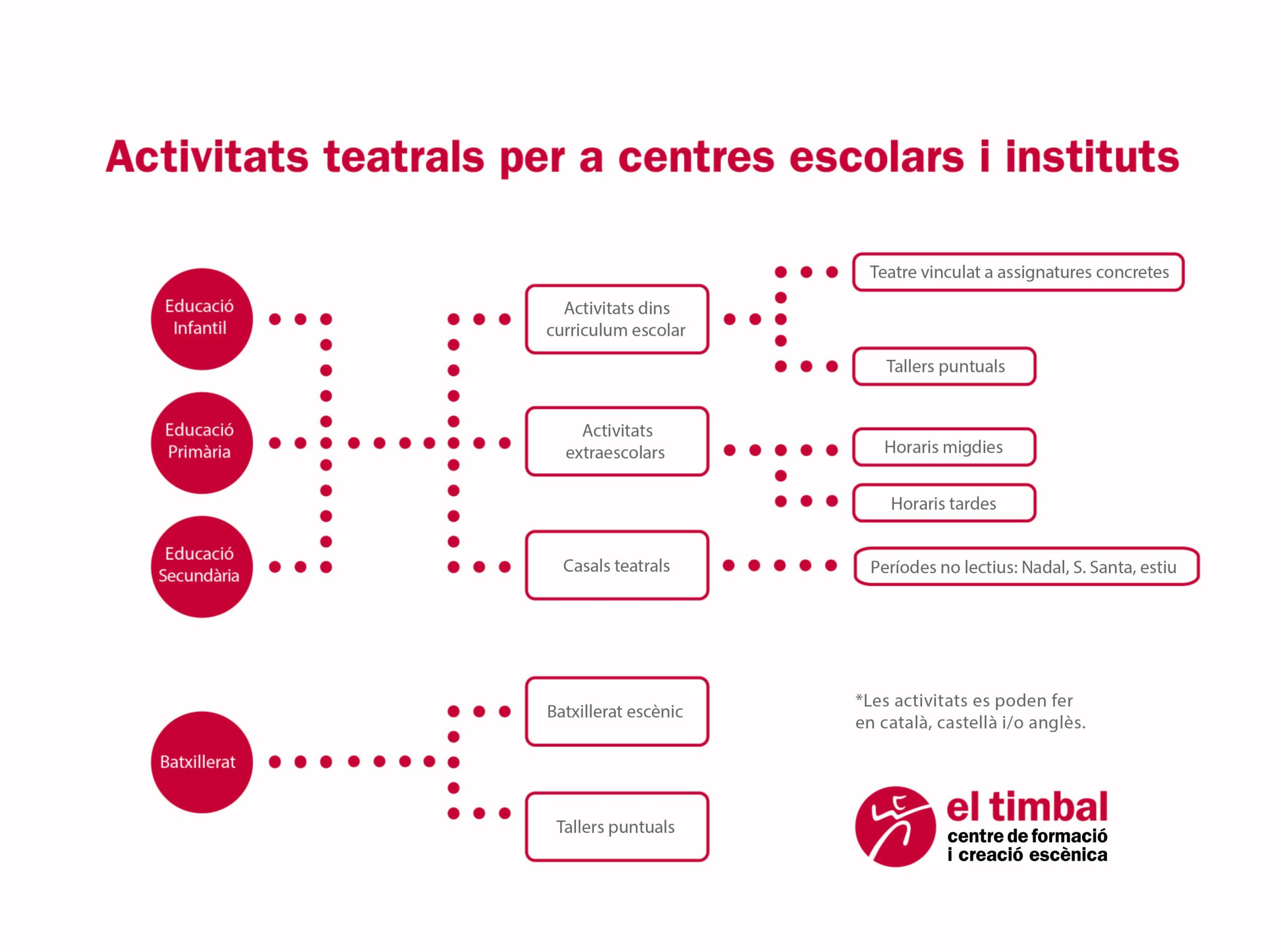 Activitats teatrals per a centres escolars i instituts

Educació Infantil

Educació Primària

Educació Secundària

Activitats dins curriculum escolar

Activitats extraescolars

Casals teatrals

Teatre vinculat a assignatures concretes

Tallers puntuals

Horaris migdies

Horaris tardes

Períodes no lectius: Nadal, S. Santa, estiu

Batxillerat

Batxillerat escènic

Tallers puntuals

*Les activitats es poden fer en català, castellà i/o anglès.

el timbal
centre de formació
i creació escènica